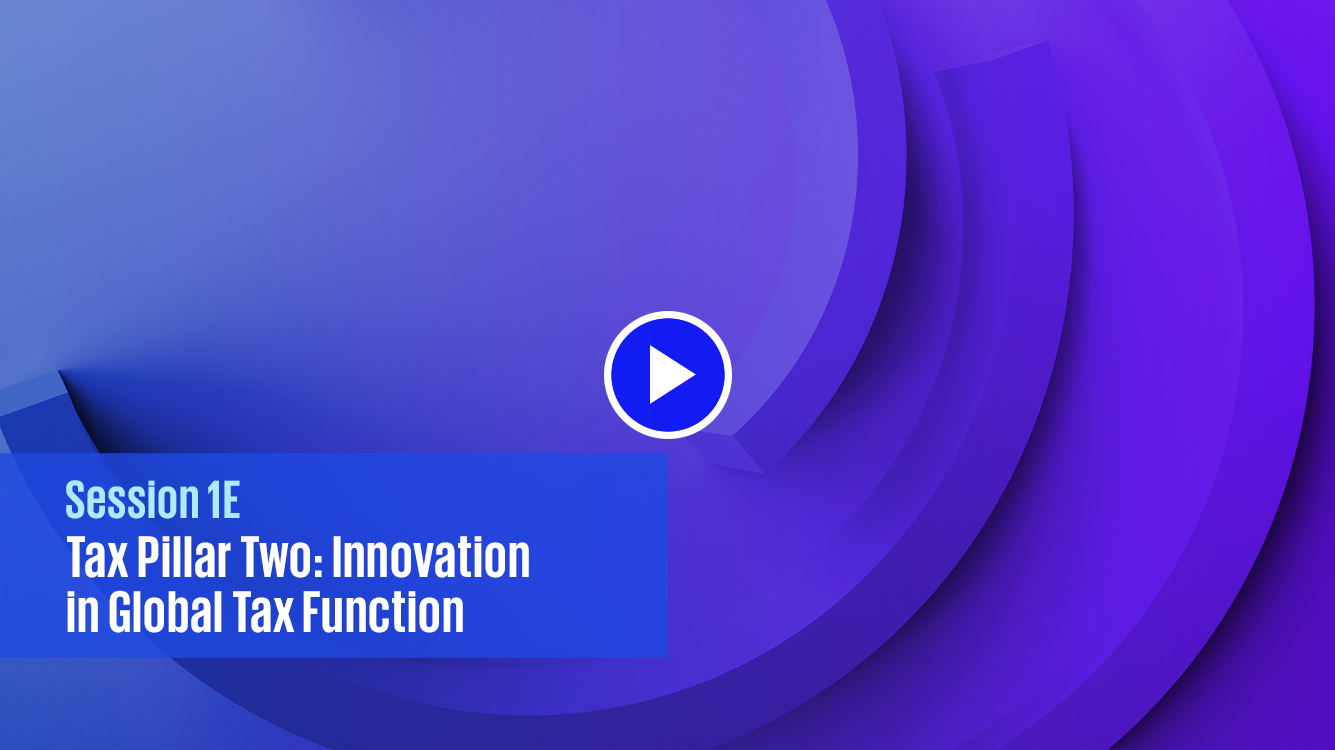 Session 1E
Tax Pillar Two: Innovation in Global Tax Function